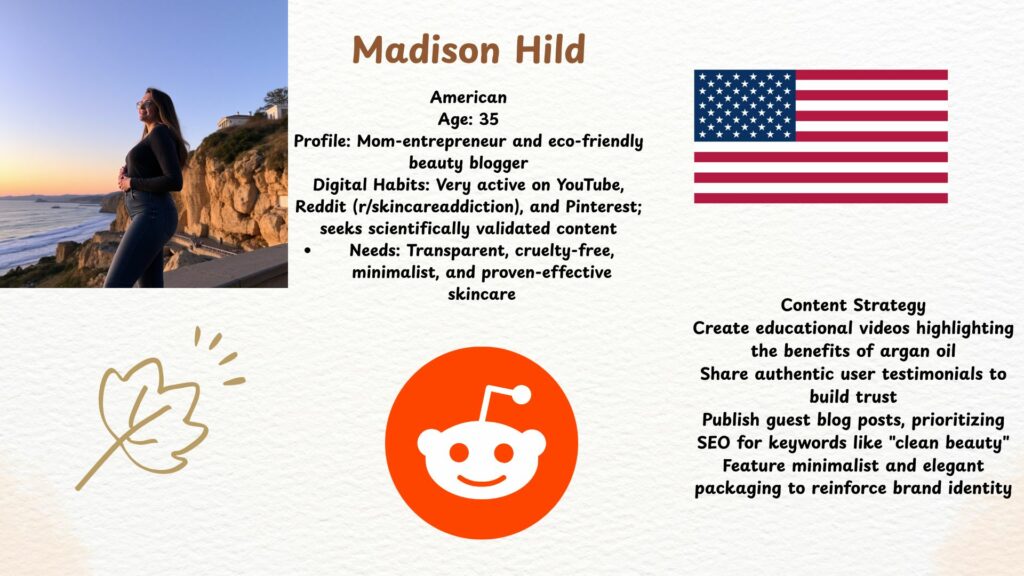 Madison Hild

American
Age: 35
Profile: Mom-entrepreneur and eco-friendly beauty blogger
Digital Habits: Very active on YouTube, Reddit (r/skincareaddiction), and Pinterest; seeks scientifically validated content
• Needs: Transparent, cruelty-free, minimalist, and proven-effective skincare

Content Strategy
Create educational videos highlighting the benefits of argan oil
Share authentic user testimonials to build trust
Publish guest blog posts, prioritizing SEO for keywords like "clean beauty"
Feature minimalist and elegant packaging to reinforce brand identity